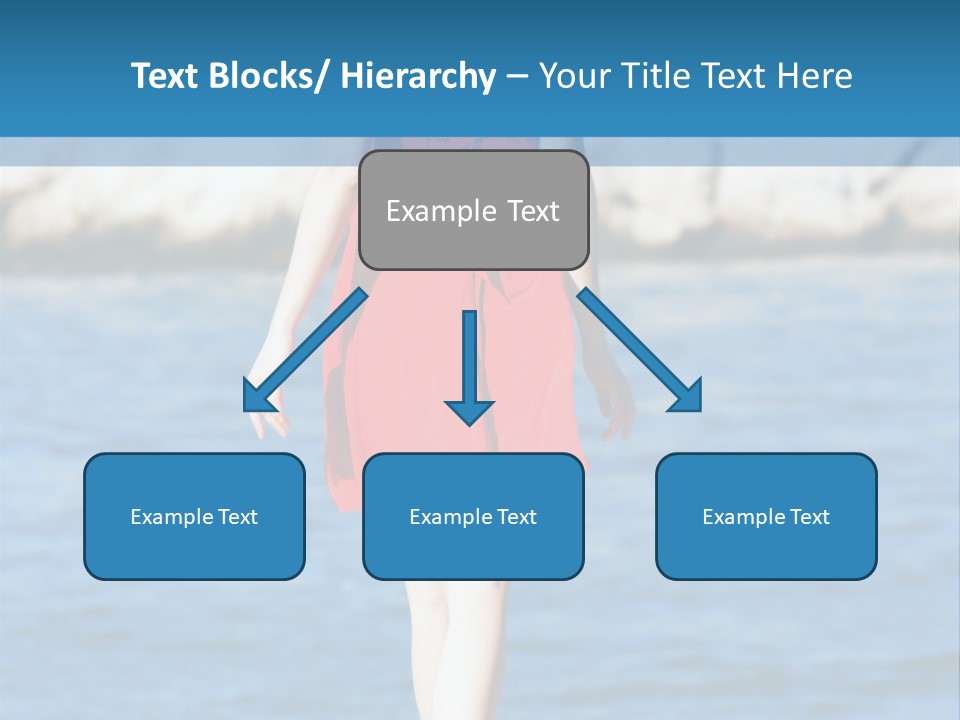 Text Blocks/ Hierarchy – Your Title Text Here

Example Text

Example Text

Example Text

Example Text